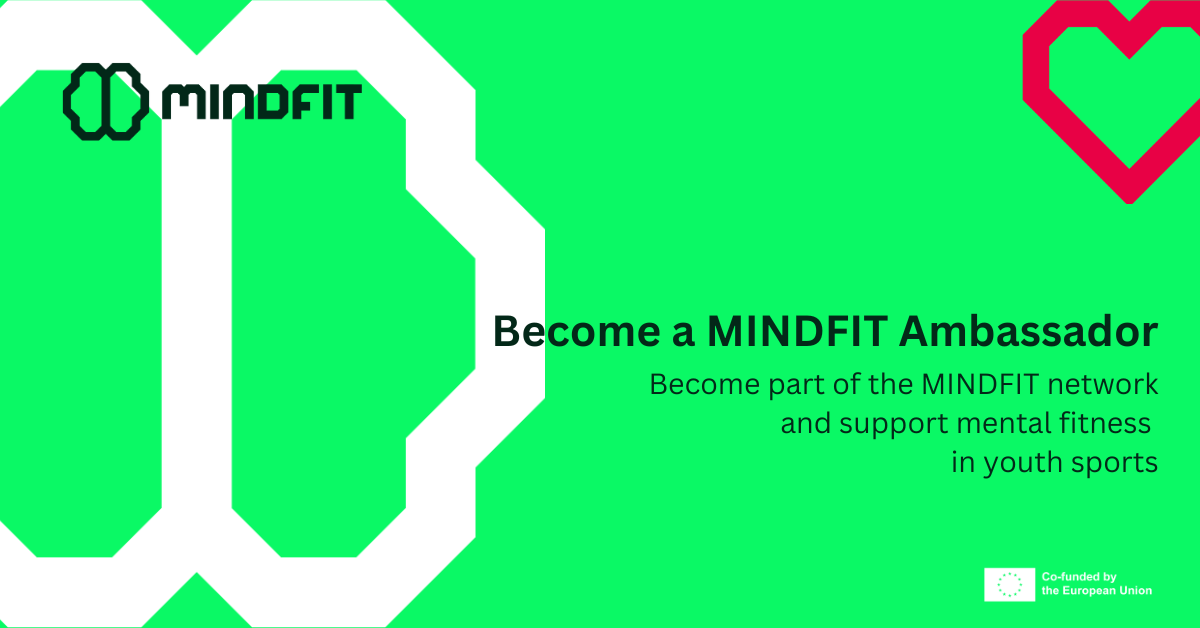 MINDFIT

Become a MINDFIT Ambassador

Become part of the MINDFIT network and support mental fitness in youth sports

Co-funded by the European Union